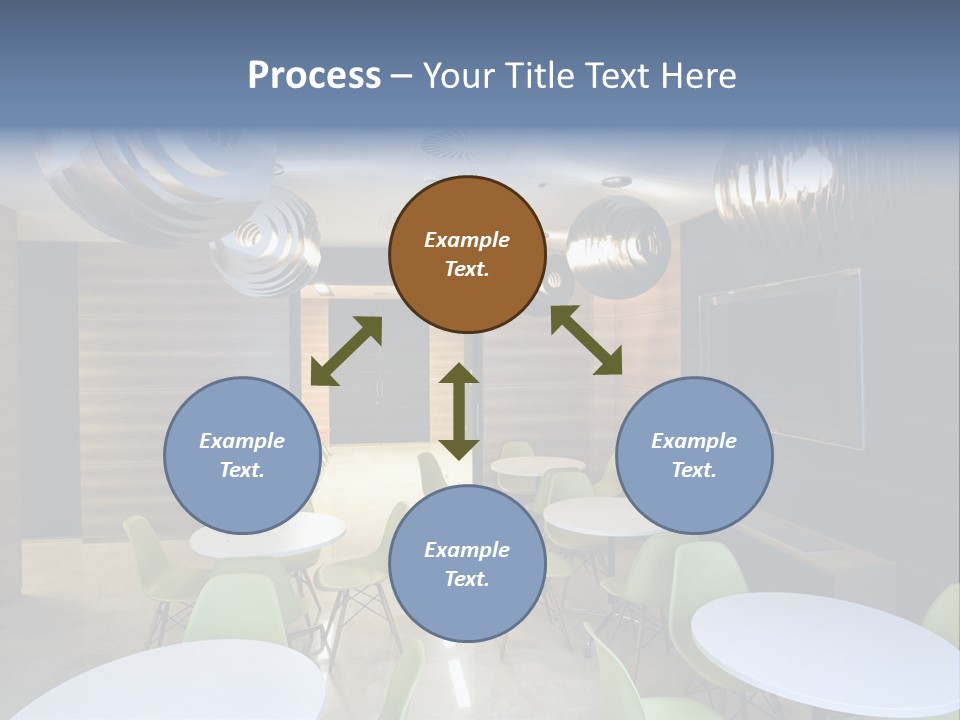 Process – Your Title Text Here

Example Text.

Example Text.

Example Text.

Example Text.